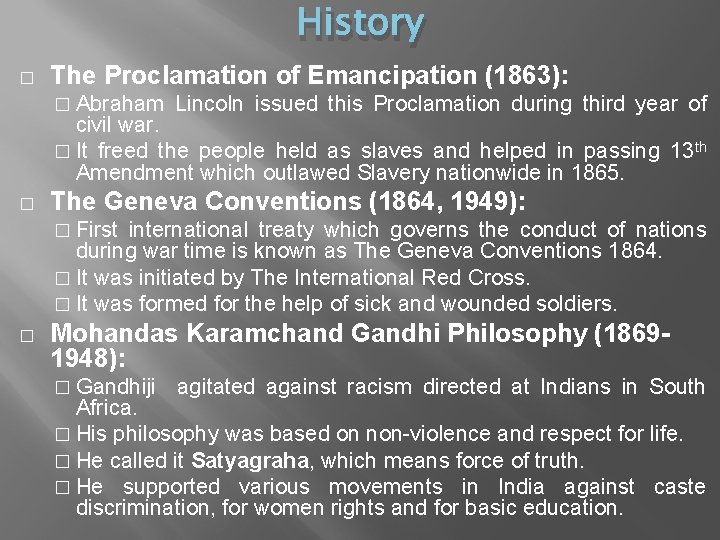 History

□ The Proclamation of Emancipation (1863):

□ Abraham Lincoln issued this Proclamation during third year of civil war.

□ It freed the people held as slaves and helped in passing 13$^{th}$ Amendment which outlawed Slavery nationwide in 1865.

□ The Geneva Conventions (1864, 1949):

□ First international treaty which governs the conduct of nations during war time is known as The Geneva Conventions 1864.

□ It was initiated by The International Red Cross.

□ It was formed for the help of sick and wounded soldiers.

□ Mohandas Karamchand Gandhi Philosophy (1869-1948):

□ Gandhiji agitated against racism directed at Indians in South Africa.

□ His philosophy was based on non-violence and respect for life.

□ He called it Satyagraha, which means force of truth.

□ He supported various movements in India against caste discrimination, for women rights and for basic education.